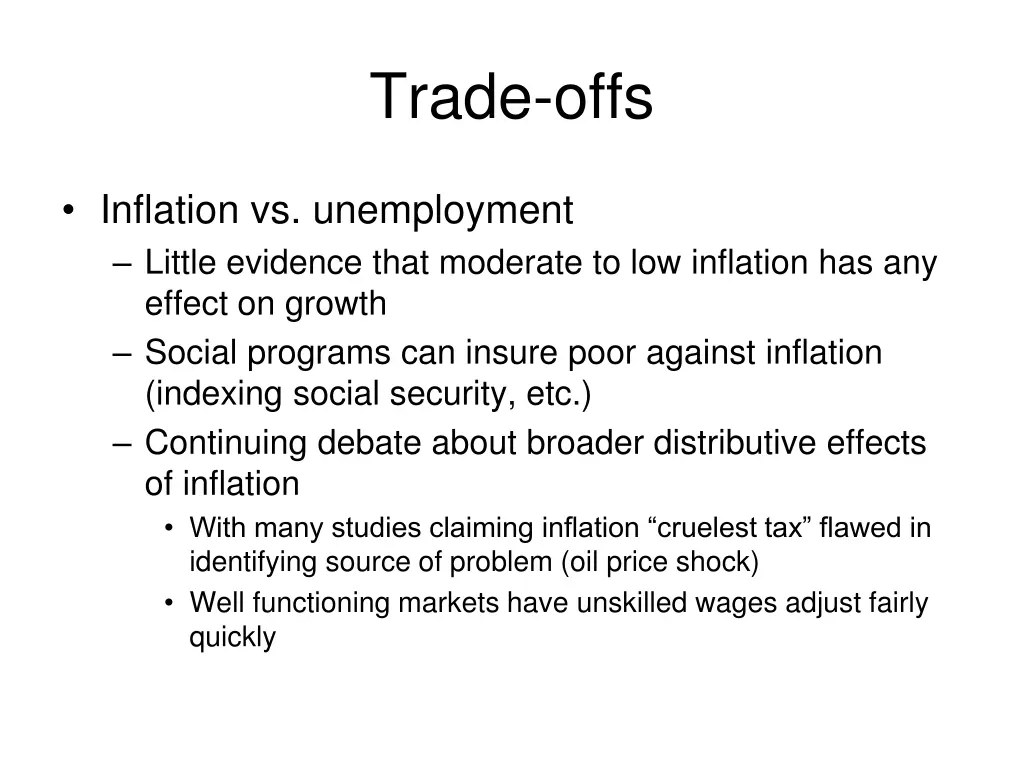 Trade-offs

• Inflation vs. unemployment
– Little evidence that moderate to low inflation has any effect on growth
– Social programs can insure poor against inflation (indexing social security, etc.)
– Continuing debate about broader distributive effects of inflation
• With many studies claiming inflation “cruelest tax” flawed in identifying source of problem (oil price shock)
• Well functioning markets have unskilled wages adjust fairly quickly